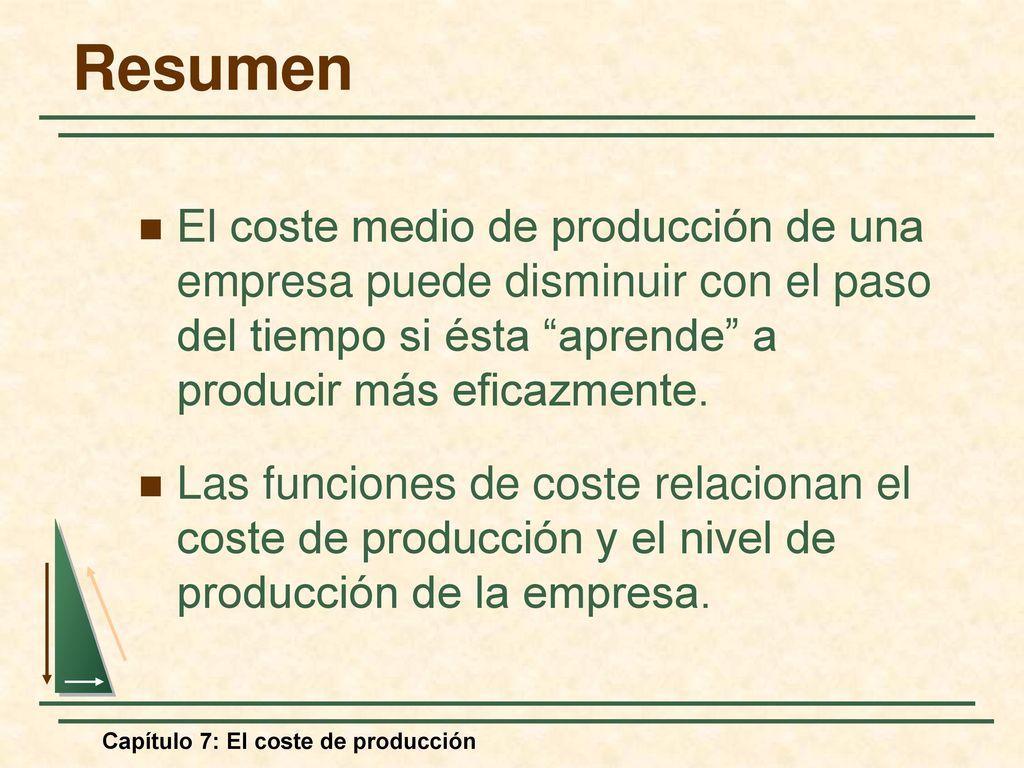 Resumen

El coste medio de producción de una empresa puede disminuir con el paso del tiempo si ésta “aprende” a producir más eficazmente.

Las funciones de coste relacionan el coste de producción y el nivel de producción de la empresa.

Capítulo 7: El coste de producción